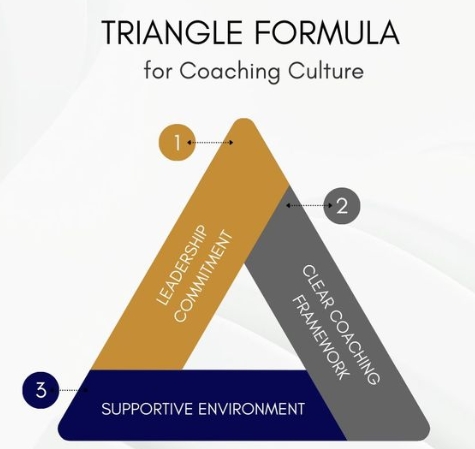 TRIANGLE FORMULA
for Coaching Culture

1

LEADERSHIP COMMITMENT

2

CLEAR COACHING FRAMEWORK

3

SUPPORTIVE ENVIRONMENT